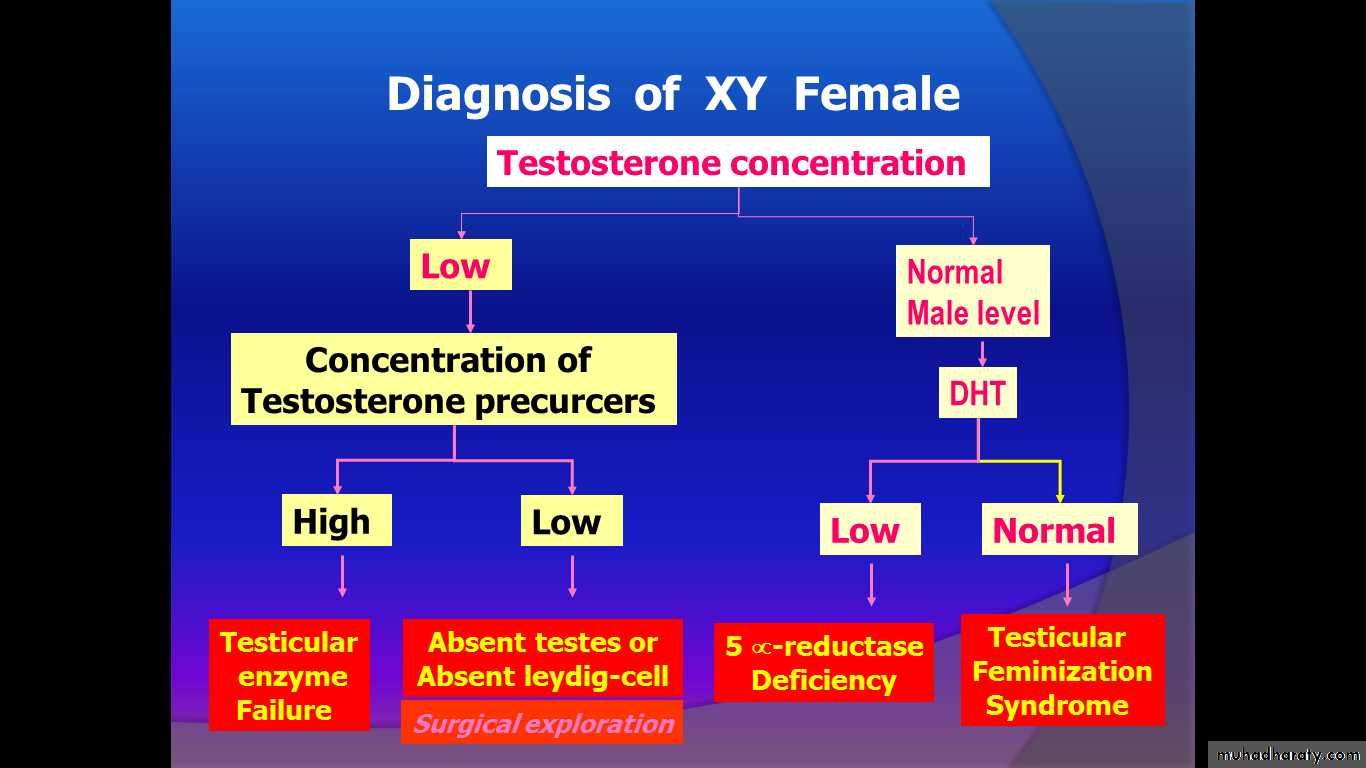 Diagnosis of XY Female

Testosterone concentration

Low

Normal Male level

Concentration of Testosterone precurcers

DHT

High

Low

Low

Normal

Testicular enzyme Failure

Absent testes or Absent leydig-cell

Surgical exploration

5 $\propto$-reductase Deficiency

Testicular Feminization Syndrome

muhadharaty.com